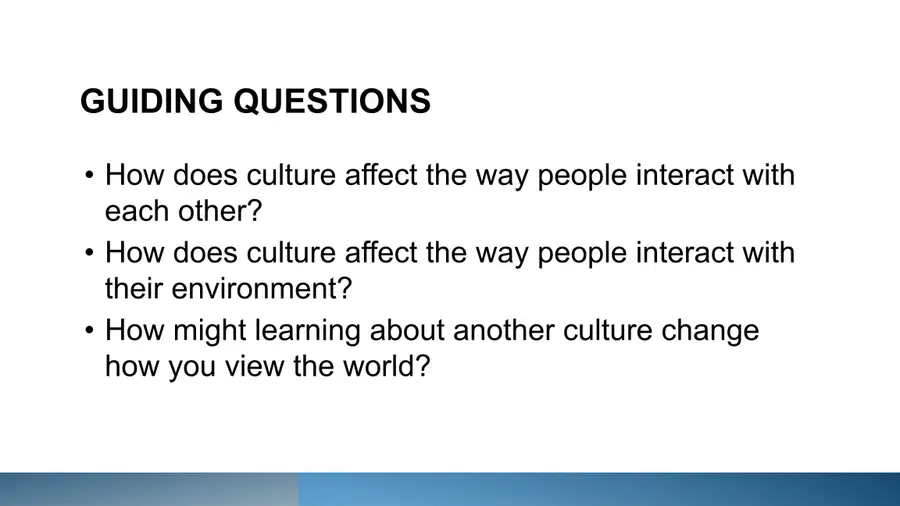 GUIDING QUESTIONS

• How does culture affect the way people interact with each other?
• How does culture affect the way people interact with their environment?
• How might learning about another culture change how you view the world?